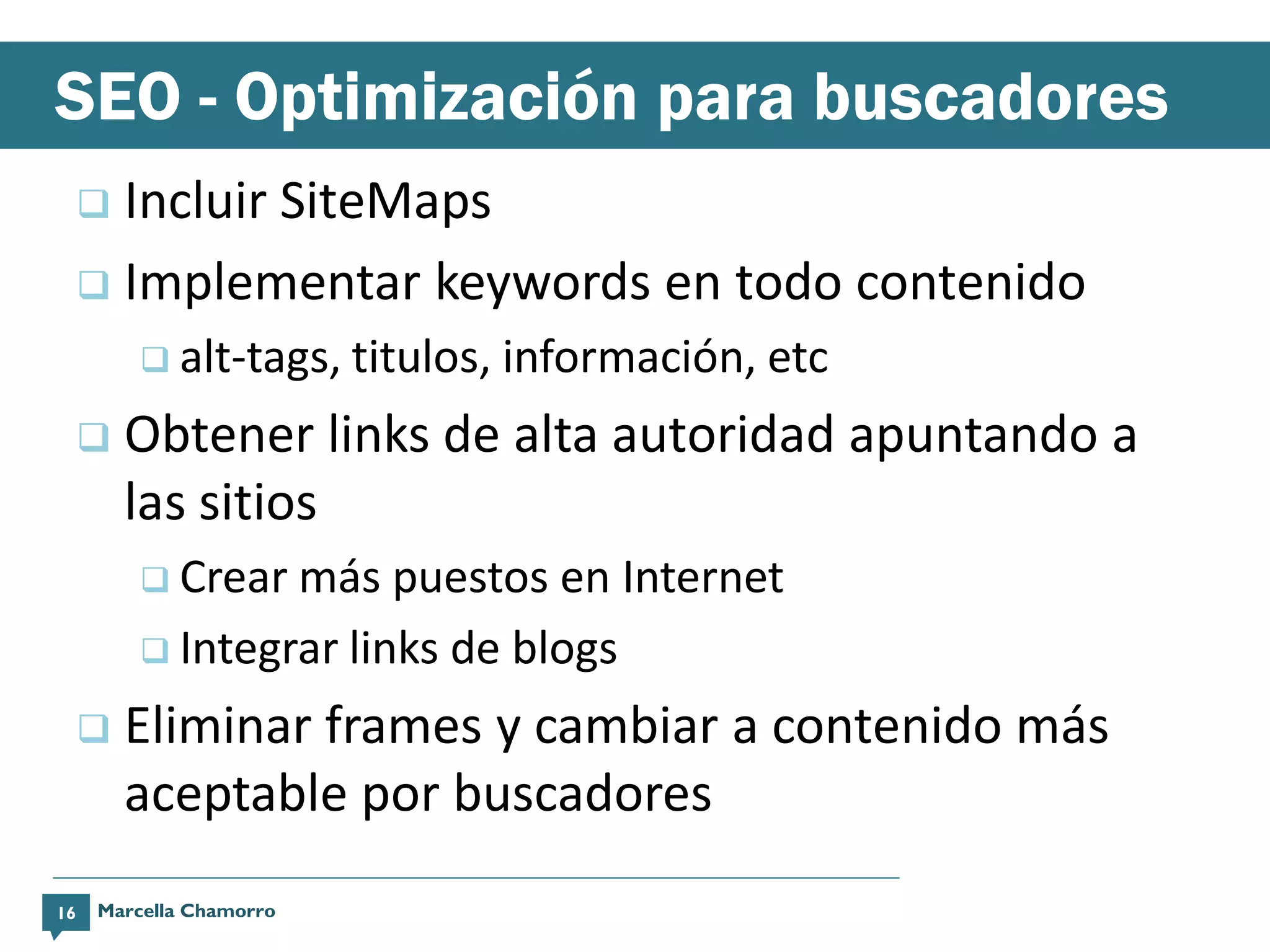 SEO - Optimización para buscadores

❑ Incluir SiteMaps
❑ Implementar keywords en todo contenido
❑ alt-tags, titulos, información, etc
❑ Obtener links de alta autoridad apuntando a las sitios
❑ Crear más puestos en Internet
❑ Integrar links de blogs
❑ Eliminar frames y cambiar a contenido más aceptable por buscadores

16 Marcella Chamorro